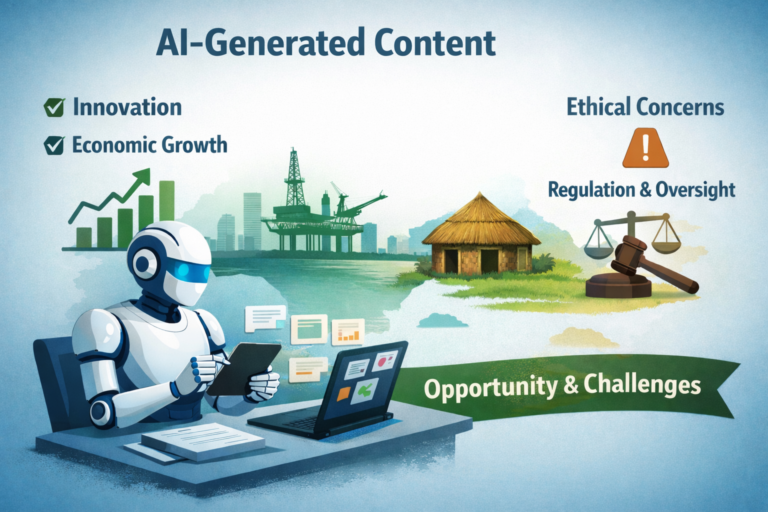 AI-Generated Content

Innovation

Economic Growth

Ethical Concerns

Regulation & Oversight

Opportunity & Challenges